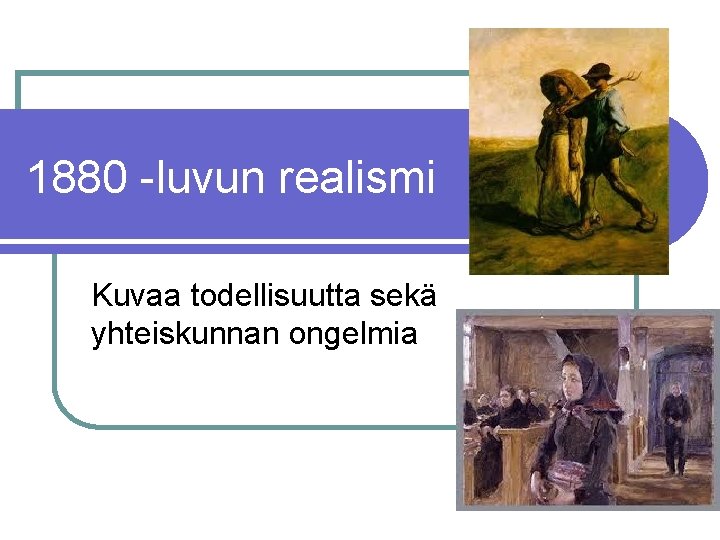 1880 -luvun realismi

Kuvaa todellisuutta sekä yhteiskunnan ongelmia